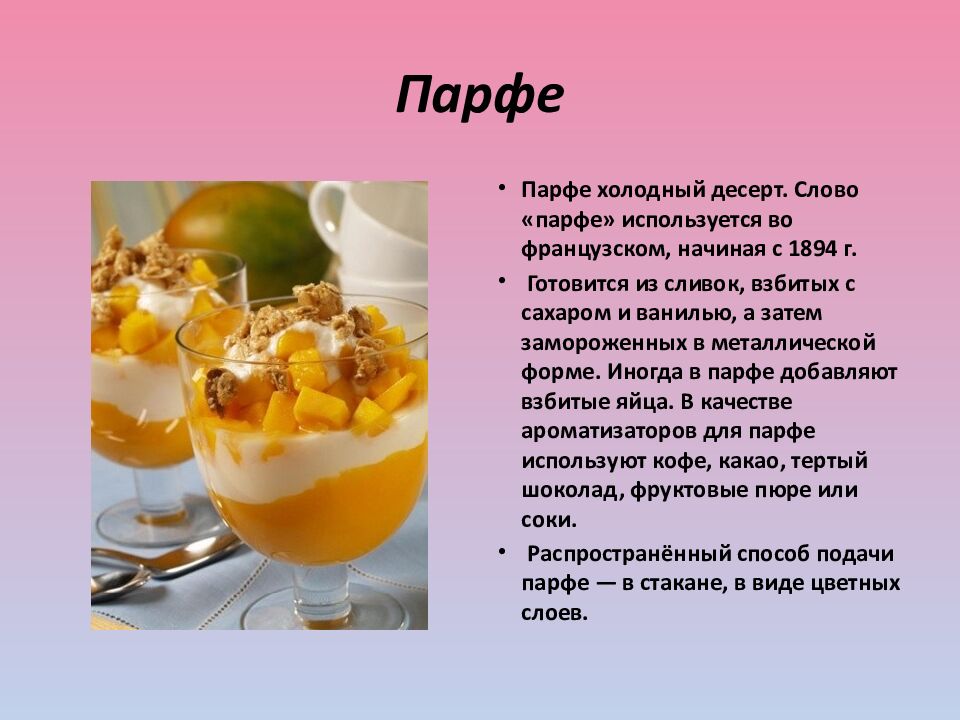 Парфе

• Парфе холодный десерт. Слово «парфе» используется во французском, начиная с 1894 г.

• Готовится из сливок, взбитых с сахаром и ванилью, а затем замороженных в металлической форме. Иногда в парфе добавляют взбитые яйца. В качестве ароматизаторов для парфе используют кофе, какао, тертый шоколад, фруктовые пюре или соки.

• Распространённый способ подачи парфе — в стакане, в виде цветных слоев.